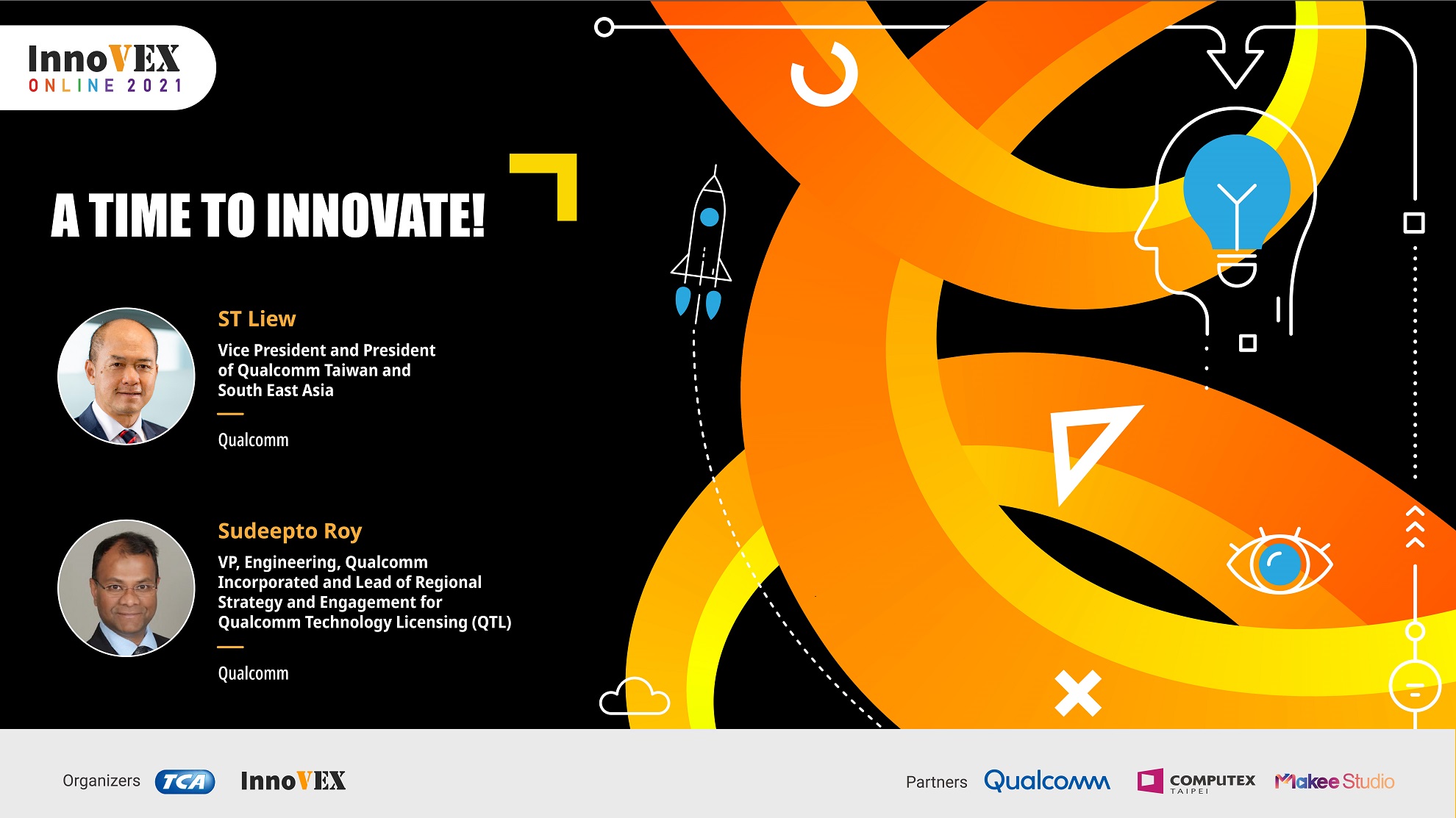 InnoVEX
ONLINE 2021

A TIME TO INNOVATE!

ST Liew

Vice President and President of Qualcomm Taiwan and South East Asia

Qualcomm

Sudeepto Roy

VP, Engineering, Qualcomm Incorporated and Lead of Regional Strategy and Engagement for Qualcomm Technology Licensing (QTL)

Qualcomm

Organizers TCA InnoVEX

Partners Qualcomm COMPUTEX TAIPEI Makee Studio